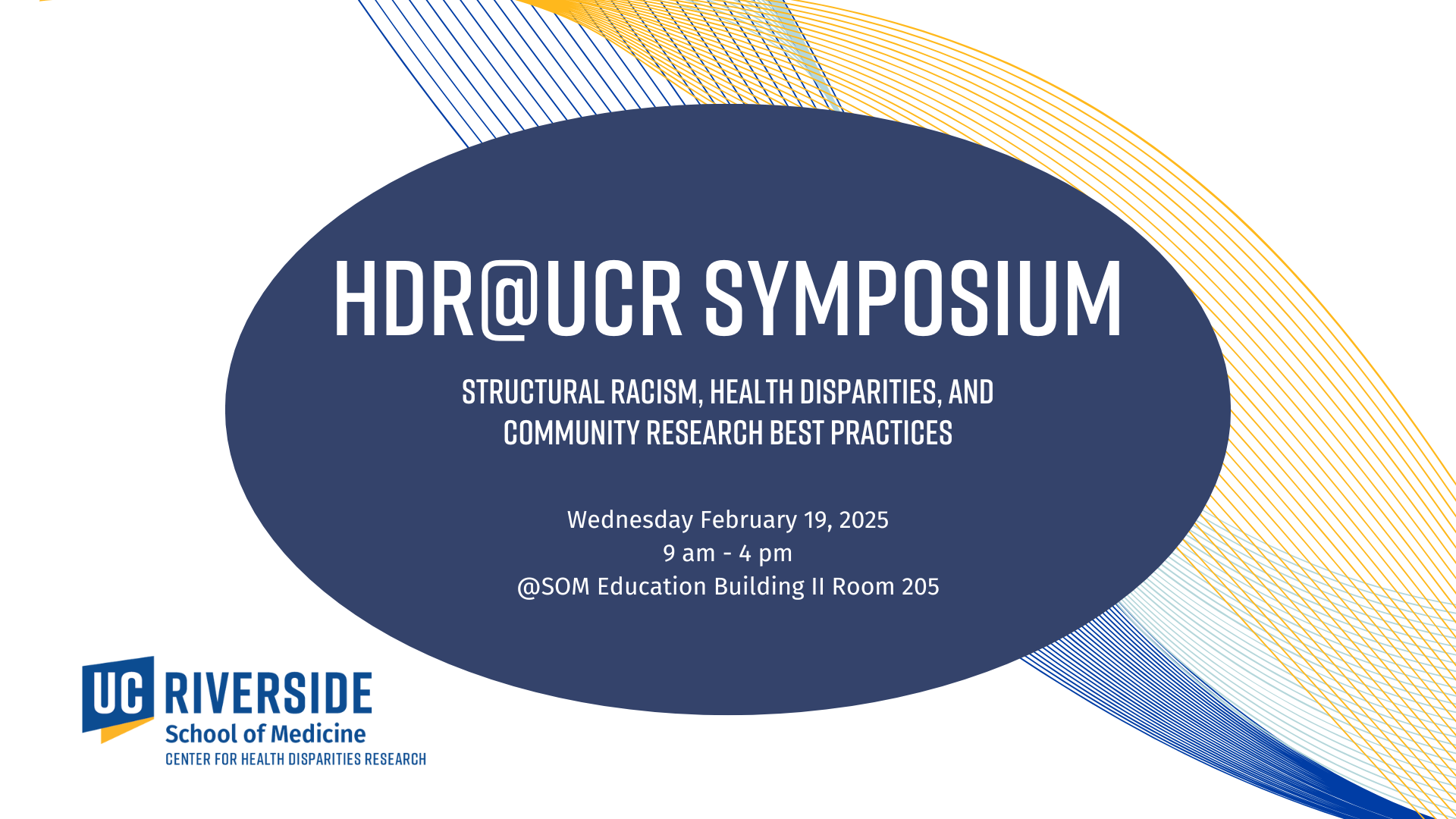 HDR@UCR SYMPOSIUM

STRUCTURAL RACISM, HEALTH DISPARITIES, AND COMMUNITY RESEARCH BEST PRACTICES

Wednesday February 19, 2025
9 am - 4 pm
@SOM Education Building II Room 205

UC RIVERSIDE
School of Medicine
CENTER FOR HEALTH DISPARITIES RESEARCH